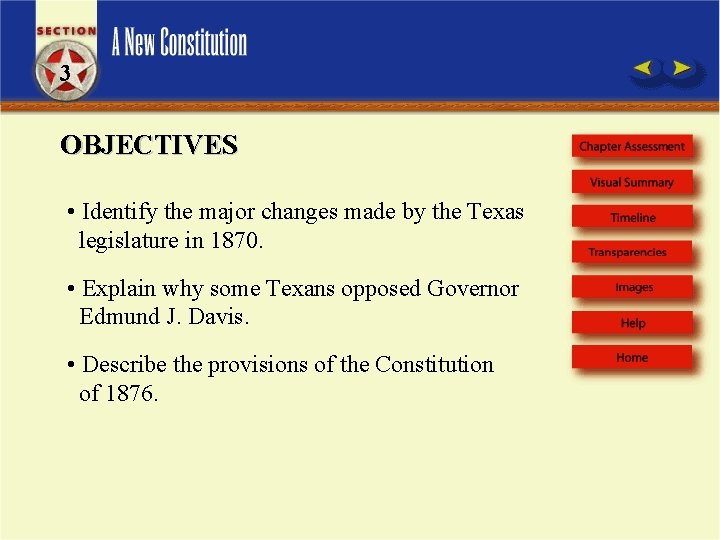 SECTION 3

A New Constitution

OBJECTIVES

• Identify the major changes made by the Texas legislature in 1870.

• Explain why some Texans opposed Governor Edmund J. Davis.

• Describe the provisions of the Constitution of 1876.

Chapter Assessment

Visual Summary

Timeline

Transparencies

Images

Help

Home